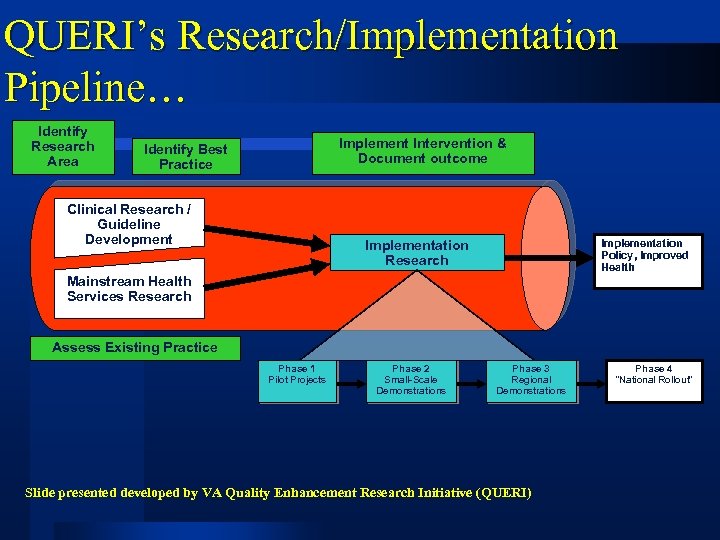 QUERI's Research/Implementation Pipeline…

Identify Research Area

Identify Best Practice

Implement Intervention & Document outcome

Clinical Research / Guideline Development

Mainstream Health Services Research

Implementation Research

Implementation Policy, Improved Health

Assess Existing Practice

Phase 1 Pilot Projects

Phase 2 Small-Scale Demonstrations

Phase 3 Regional Demonstrations

Phase 4 "National Rollout"

Slide presented developed by VA Quality Enhancement Research Initiative (QUERI)